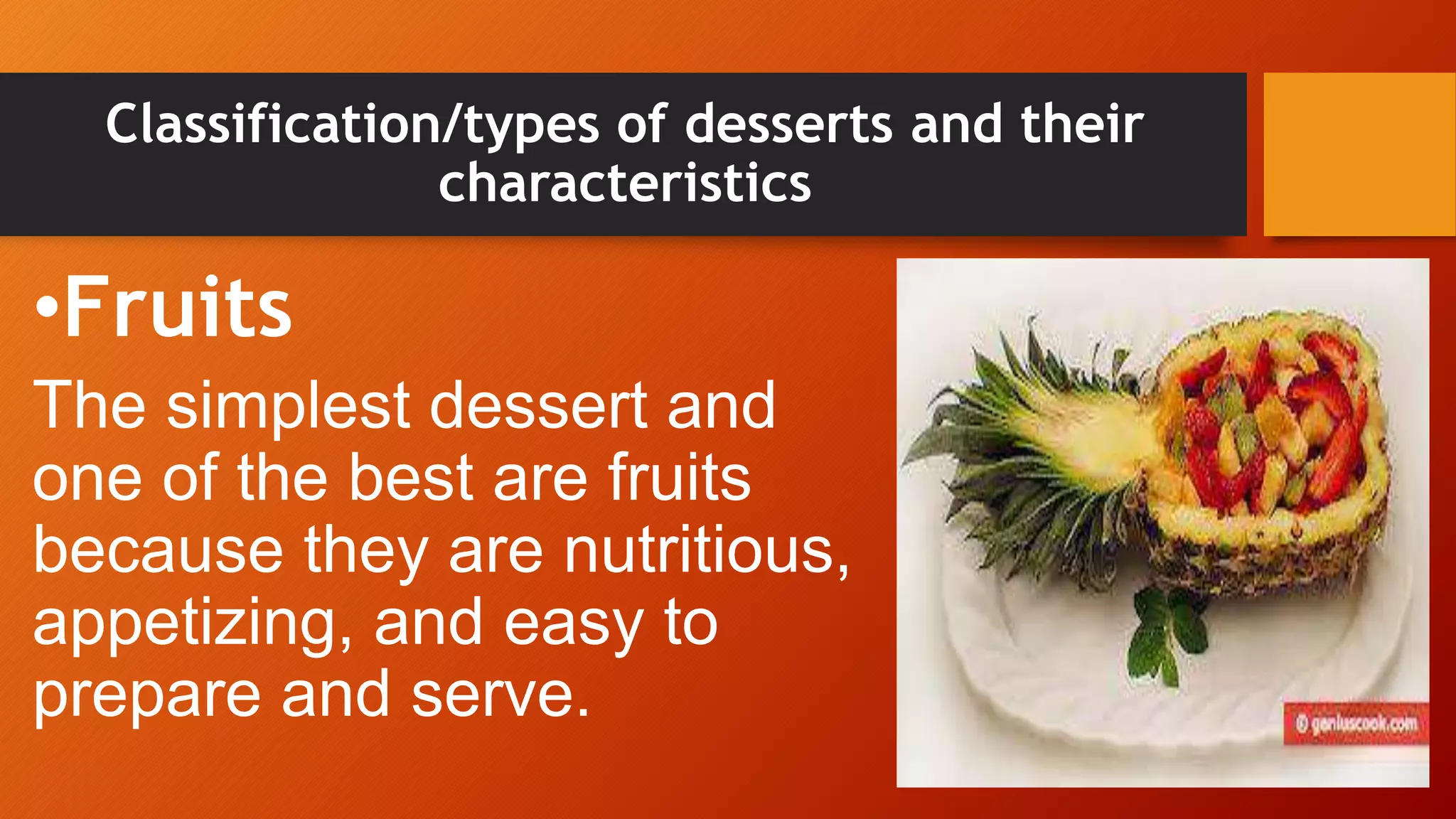 Classification/types of desserts and their characteristics

•Fruits

The simplest dessert and one of the best are fruits because they are nutritious, appetizing, and easy to prepare and serve.

© geniuscook.com